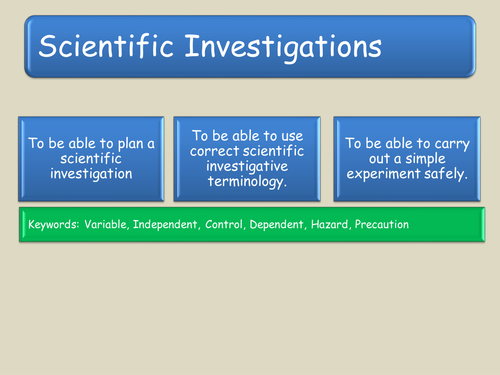 Scientific Investigations

To be able to plan a scientific investigation

To be able to use correct scientific investigative terminology.

To be able to carry out a simple experiment safely.

Keywords: Variable, Independent, Control, Dependent, Hazard, Precaution